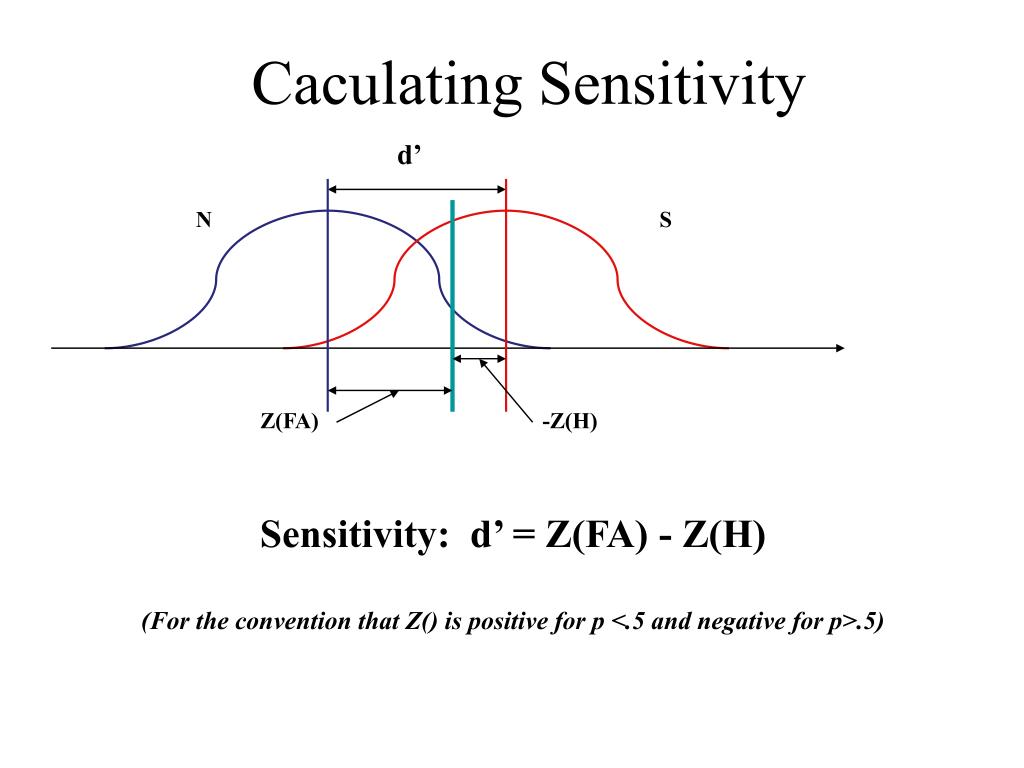 Caculating Sensitivity

d’

N

S

Z(FA)

-Z(H)

Sensitivity: d’ = Z(FA) - Z(H)

(For the convention that Z() is positive for p <.5 and negative for p>.5)